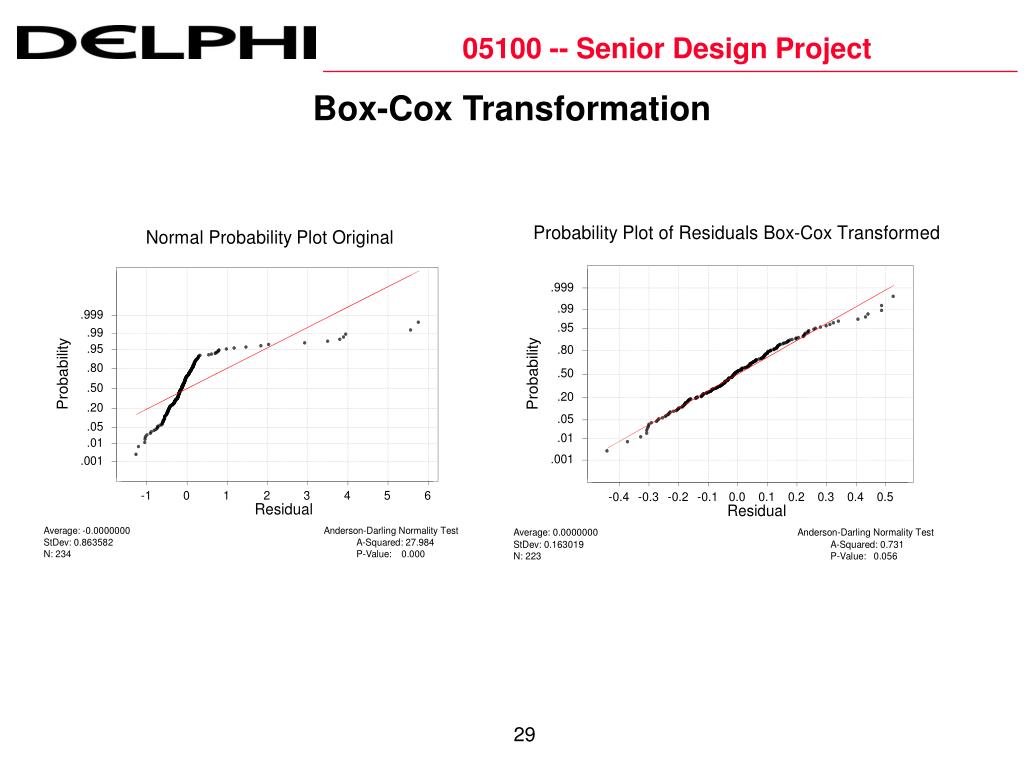 DELPHI

05100 -- Senior Design Project

Box-Cox Transformation

Normal Probability Plot Original

Probability

.999
.99
.95
.80
.50
.20
.05
.01
.001

-1 0 1 2 3 4 5 6

Residual

Average: -0.0000000
StDev: 0.863582
N: 234

Anderson-Darling Normality Test
A-Squared: 27.984
P-Value: 0.000

Probability Plot of Residuals Box-Cox Transformed

Probability

.999
.99
.95
.80
.50
.20
.05
.01
.001

-0.4 -0.3 -0.2 -0.1 0.0 0.1 0.2 0.3 0.4 0.5

Residual

Average: 0.0000000
StDev: 0.163019
N: 223

Anderson-Darling Normality Test
A-Squared: 0.731
P-Value: 0.056

29